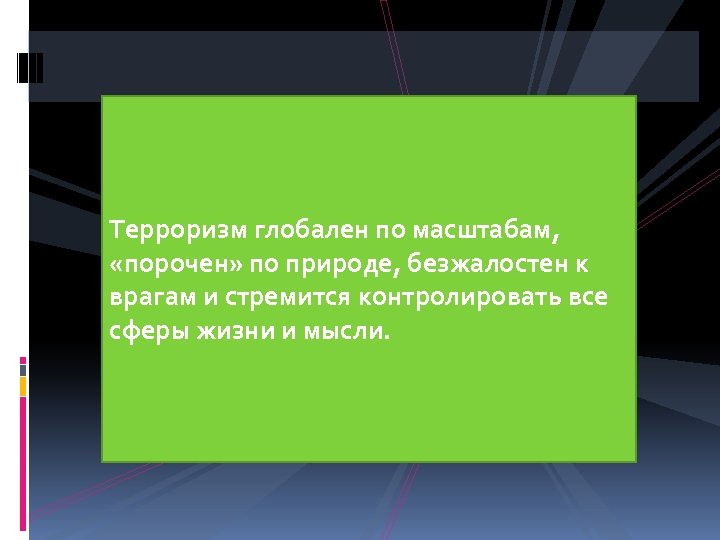 Терроризм глобален по масштабам, «порочен» по природе, безжалостен к врагам и стремится контролировать все сферы жизни и мысли.